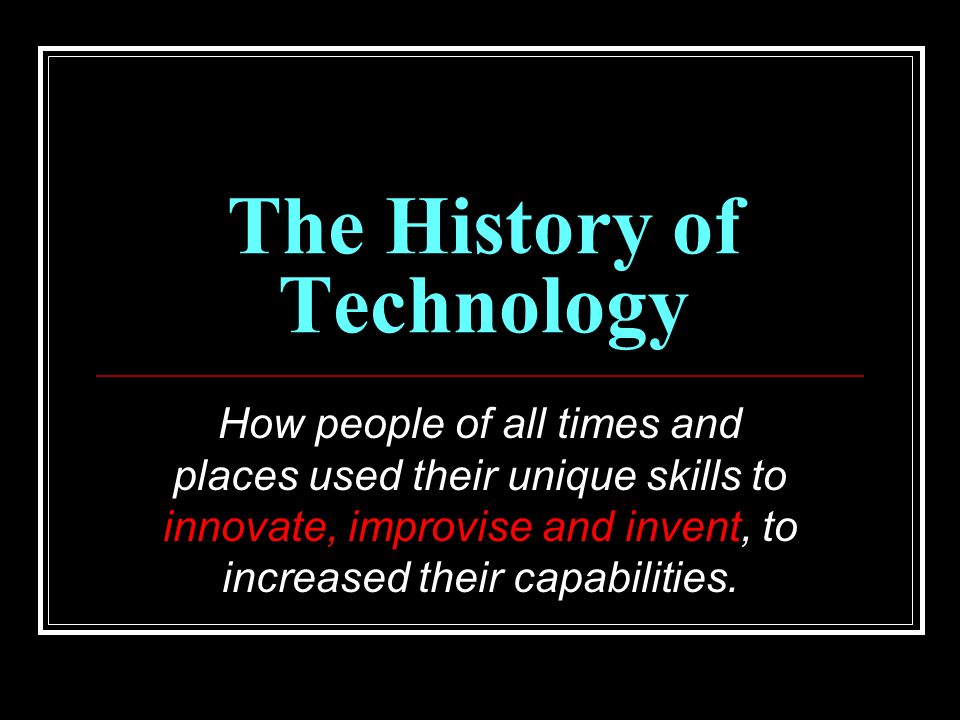 The History of Technology

How people of all times and places used their unique skills to innovate, improvise and invent, to increased their capabilities.